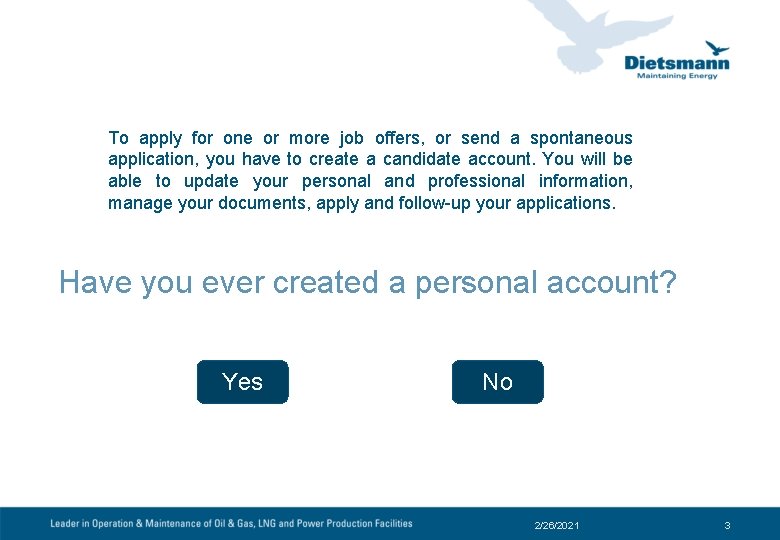 Dietsmann
Maintaining Energy

To apply for one or more job offers, or send a spontaneous application, you have to create a candidate account. You will be able to update your personal and professional information, manage your documents, apply and follow-up your applications.

Have you ever created a personal account?

Yes

No

Leader in Operation & Maintenance of Oil & Gas, LNG and Power Production Facilities

2/26/2021

3